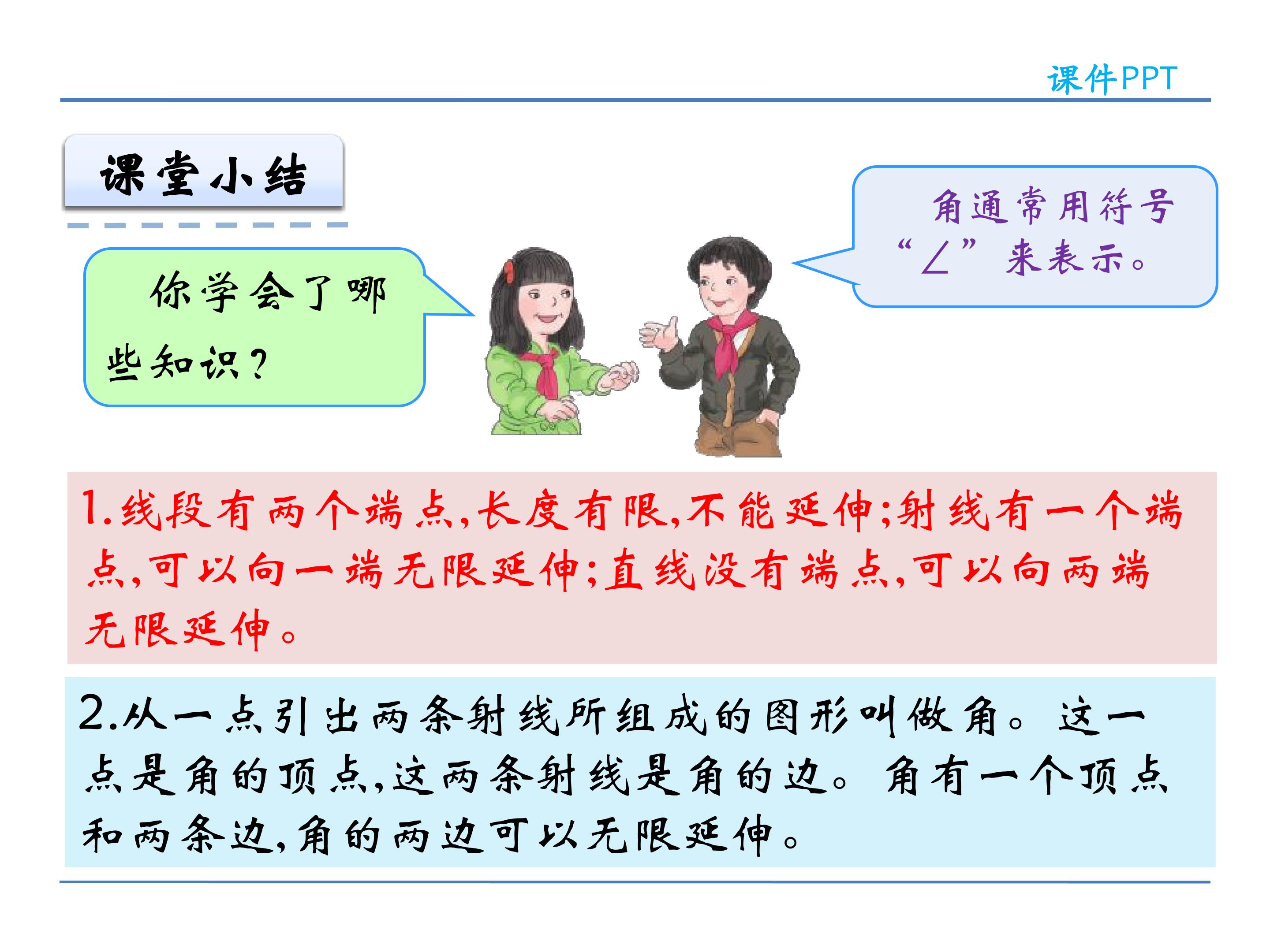 课件PPT

课堂小结

你学会了哪些知识?

角通常用符号“∠”来表示。

1.线段有两个端点,长度有限,不能延伸;射线有一个端点,可以向一端无限延伸;直线没有端点,可以向两端无限延伸。

2.从一点引出两条射线所组成的图形叫做角。这一点是角的顶点,这两条射线是角的边。角有一个顶点和两条边,角的两边可以无限延伸。